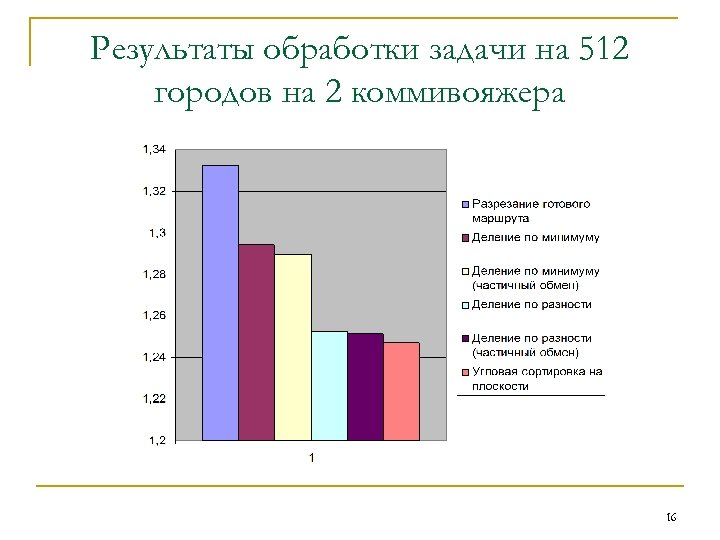 Результаты обработки задачи на 512 городов на 2 коммивояжера

1,34
1,32
1,3
1,28
1,26
1,24
1,22
1,2

1

Разрезание готового маршрута
Деление по минимуму
Деление по минимуму (частичный обмен)
Деление по разности
Деление по разности (частичный обмен)
Угловая сортировка на плоскости

16